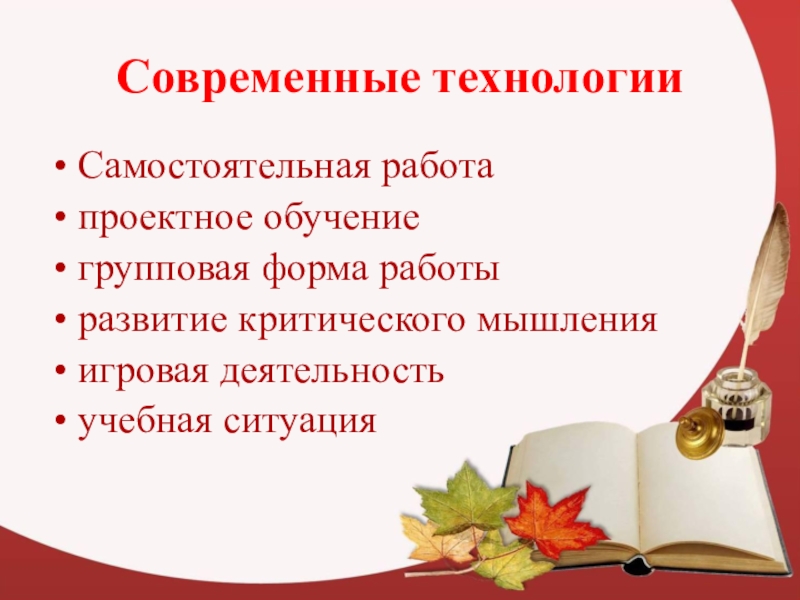 Современные технологии

• Самостоятельная работа
• проектное обучение
• групповая форма работы
• развитие критического мышления
• игровая деятельность
• учебная ситуация